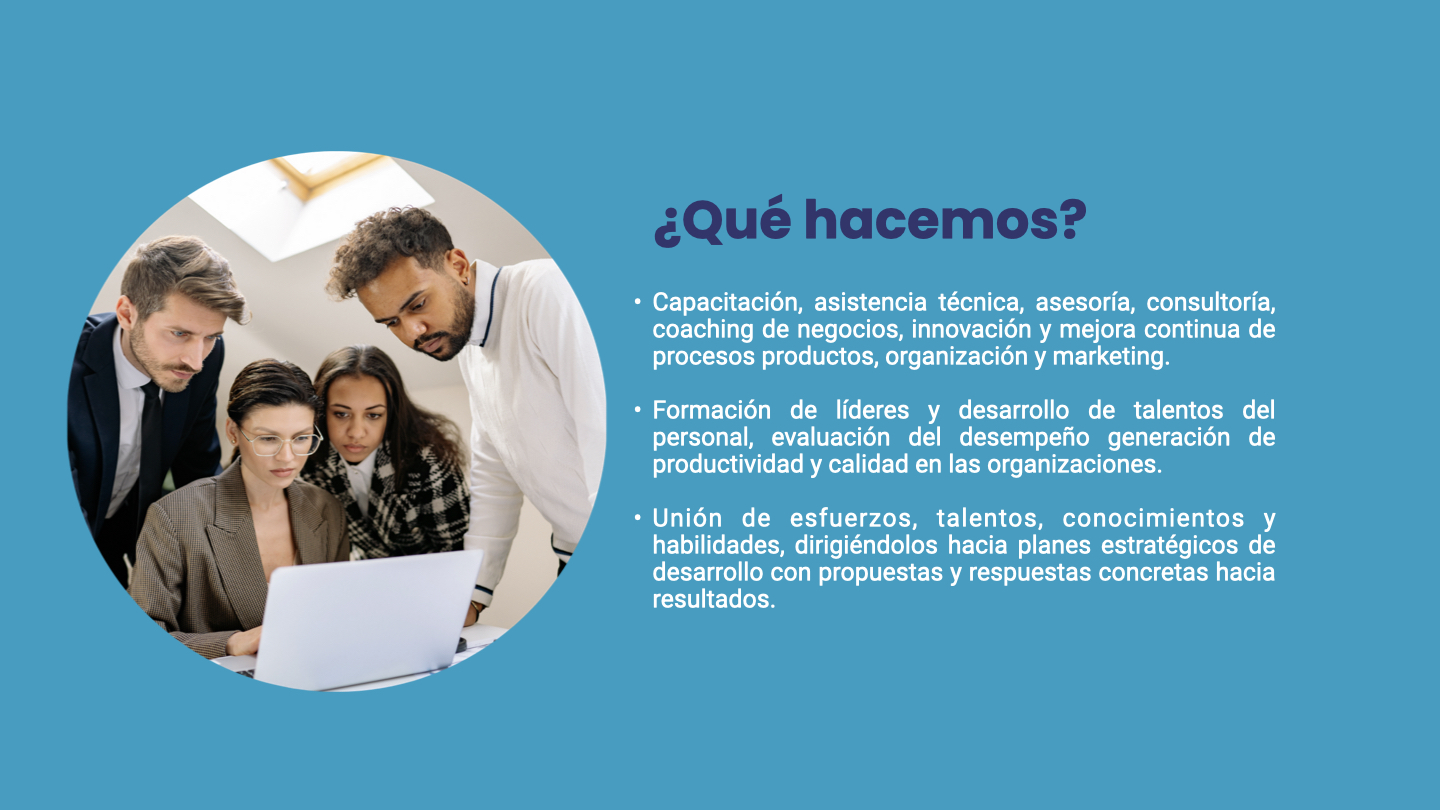 ¿Qué hacemos?

• Capacitación, asistencia técnica, asesoría, consultoría, coaching de negocios, innovación y mejora continua de procesos productos, organización y marketing.

• Formación de líderes y desarrollo de talentos del personal, evaluación del desempeño generación de productividad y calidad en las organizaciones.

• Unión de esfuerzos, talentos, conocimientos y habilidades, dirigiéndolos hacia planes estratégicos de desarrollo con propuestas y respuestas concretas hacia resultados.